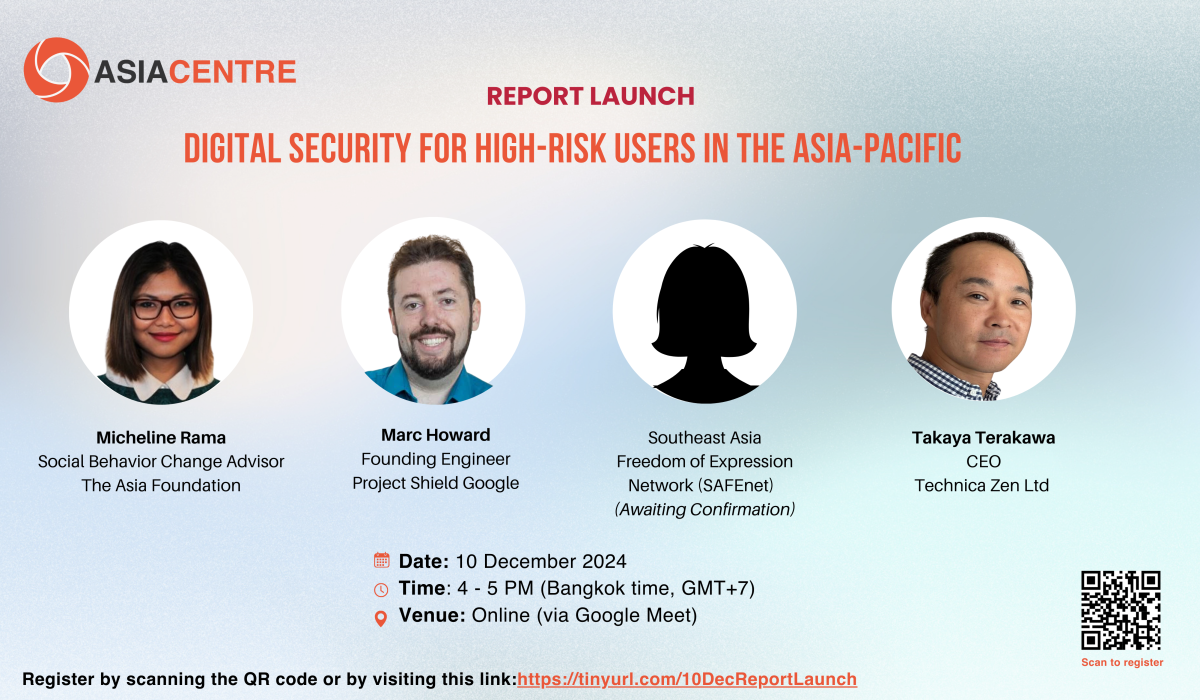 ASIACENTRE

REPORT LAUNCH

DIGITAL SECURITY FOR HIGH-RISK USERS IN THE ASIA-PACIFIC

Micheline Rama
Social Behavior Change Advisor
The Asia Foundation

Marc Howard
Founding Engineer
Project Shield Google

Southeast Asia
Freedom of Expression
Network (SAFEnet)
(Awaiting Confirmation)

Takaya Terakawa
CEO
Technica Zen Ltd

Date: 10 December 2024
Time: 4 - 5 PM (Bangkok time, GMT+7)
Venue: Online (via Google Meet)

Scan to register

Register by scanning the QR code or by visiting this link:https://tinyurl.com/10DecReportLaunch